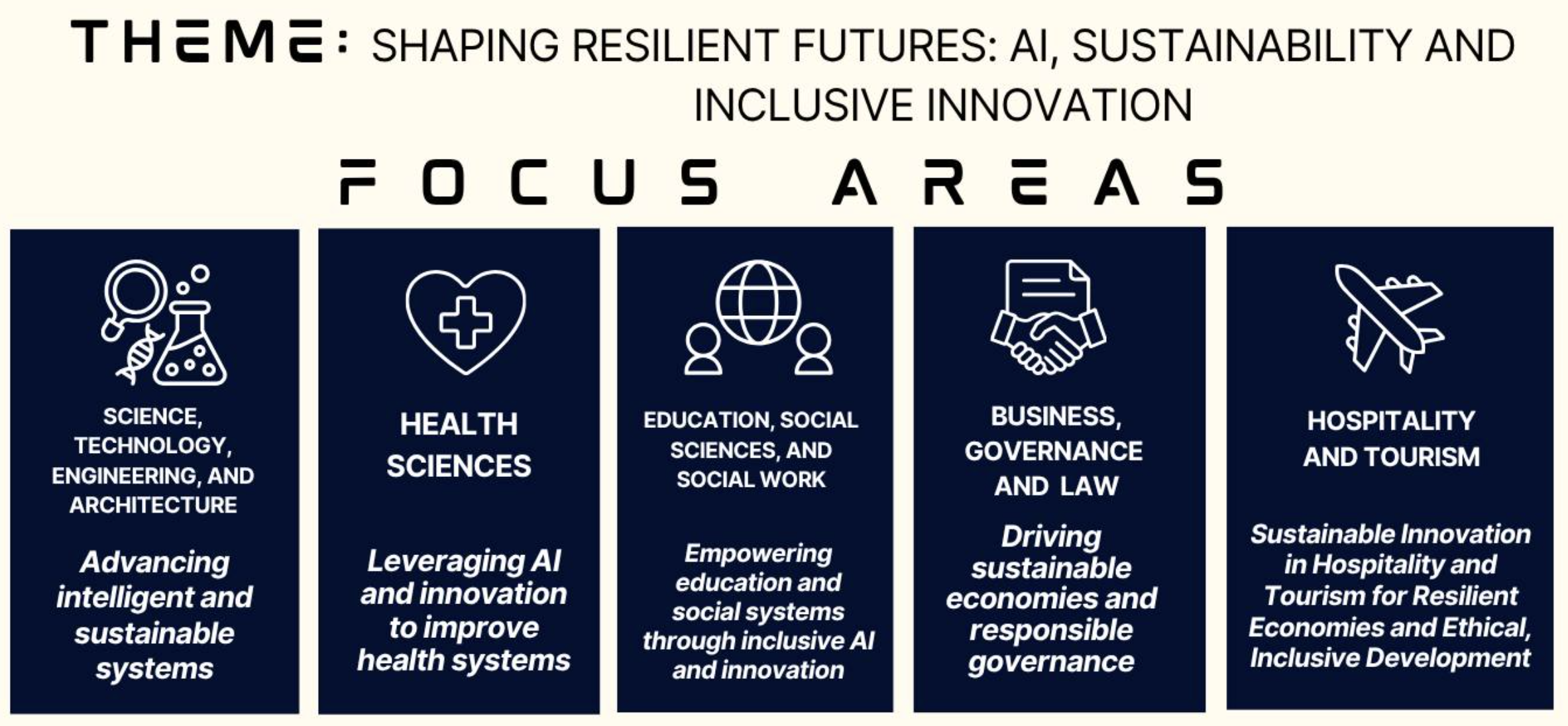 THEME: SHAPING RESILIENT FUTURES: AI, SUSTAINABILITY AND INCLUSIVE INNOVATION

FOCUS AREAS

SCIENCE, TECHNOLOGY, ENGINEERING, AND ARCHITECTURE

Advancing intelligent and sustainable systems

HEALTH SCIENCES

Leveraging AI and innovation to improve health systems

EDUCATION, SOCIAL SCIENCES, AND SOCIAL WORK

Empowering education and social systems through inclusive AI and innovation

BUSINESS, GOVERNANCE AND LAW

Driving sustainable economies and responsible governance

HOSPITALITY AND TOURISM

Sustainable Innovation in Hospitality and Tourism for Resilient Economies and Ethical, Inclusive Development